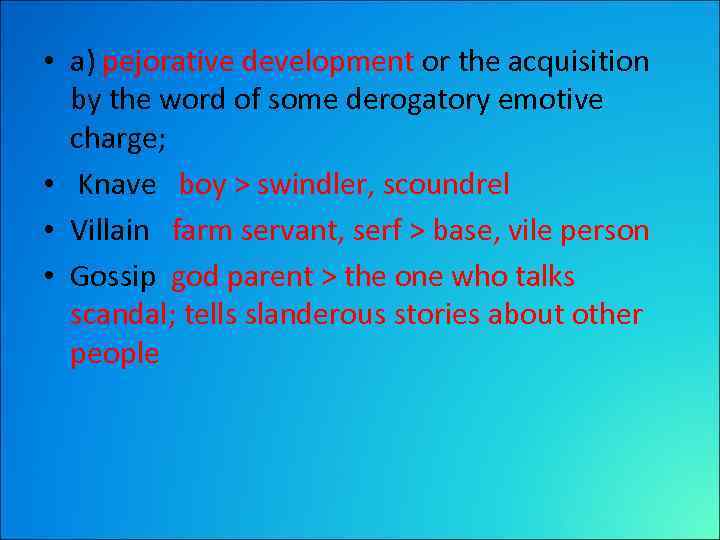 • a) pejorative development or the acquisition by the word of some derogatory emotive charge;

• Knave boy > swindler, scoundrel

• Villain farm servant, serf > base, vile person

• Gossip god parent > the one who talks scandal; tells slanderous stories about other people